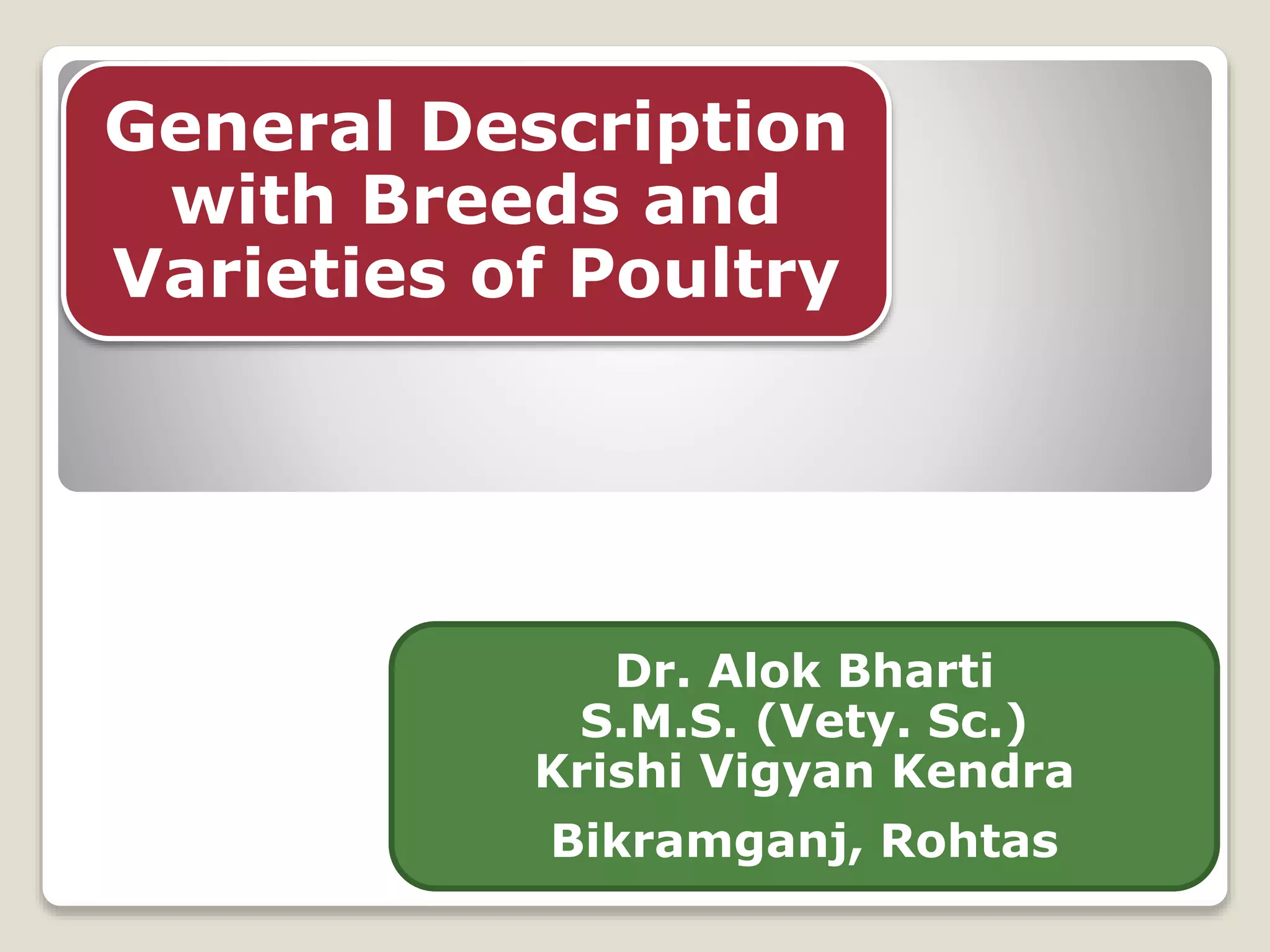 General Description with Breeds and Varieties of Poultry

Dr. Alok Bharti
S.M.S. (Vety. Sc.)
Krishi Vigyan Kendra
Bikramganj, Rohtas